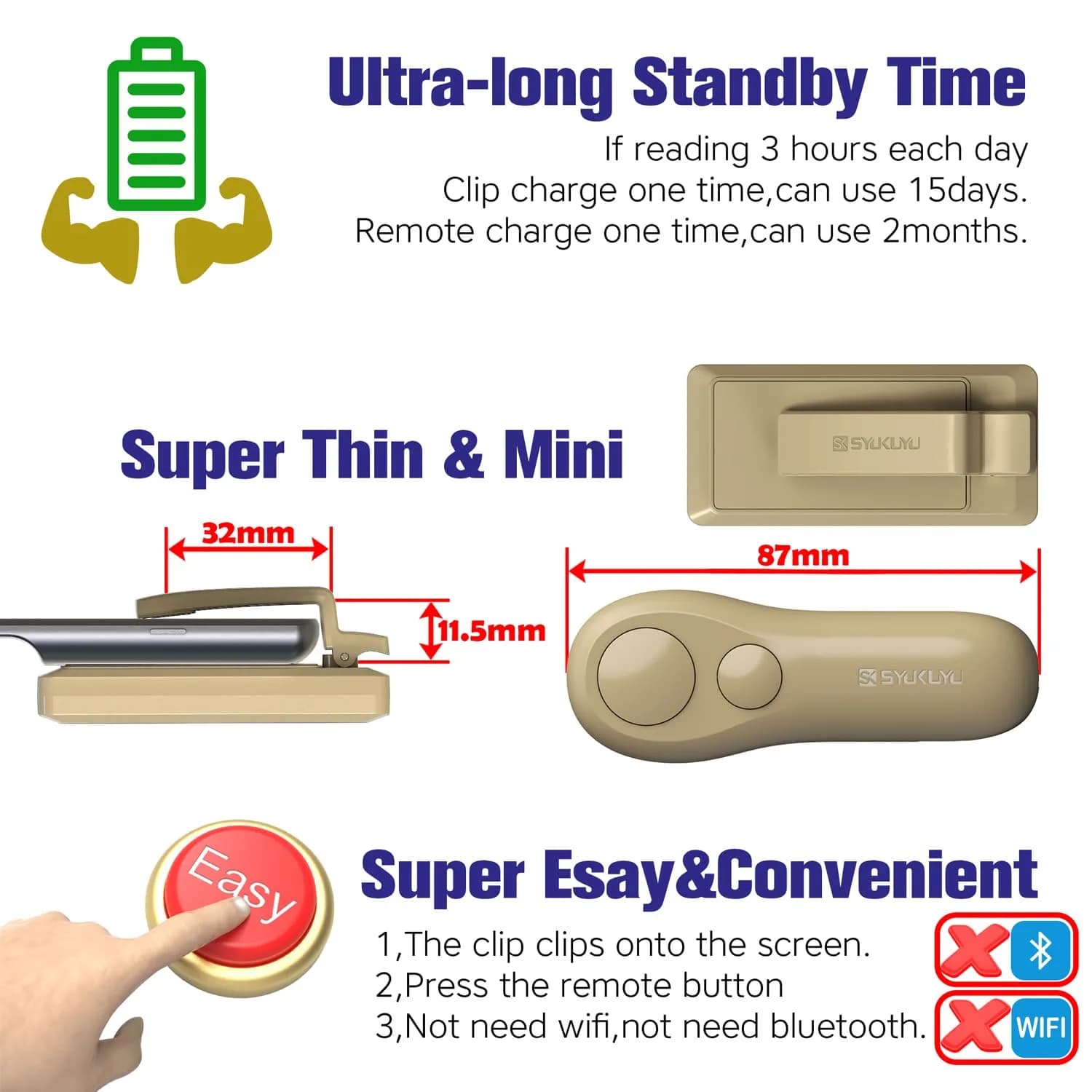 Ultra-long Standby Time

If reading 3 hours each day
Clip charge one time,can use 15days.
Remote charge one time,can use 2months.

Super Thin & Mini

SYUKUYU

32mm

11.5mm

87mm

SYUKUYU

Easy

Super Esay&Convenient

1,The clip clips onto the screen.
2,Press the remote button
3,Not need wifi,not need bluetooth.

WIFI